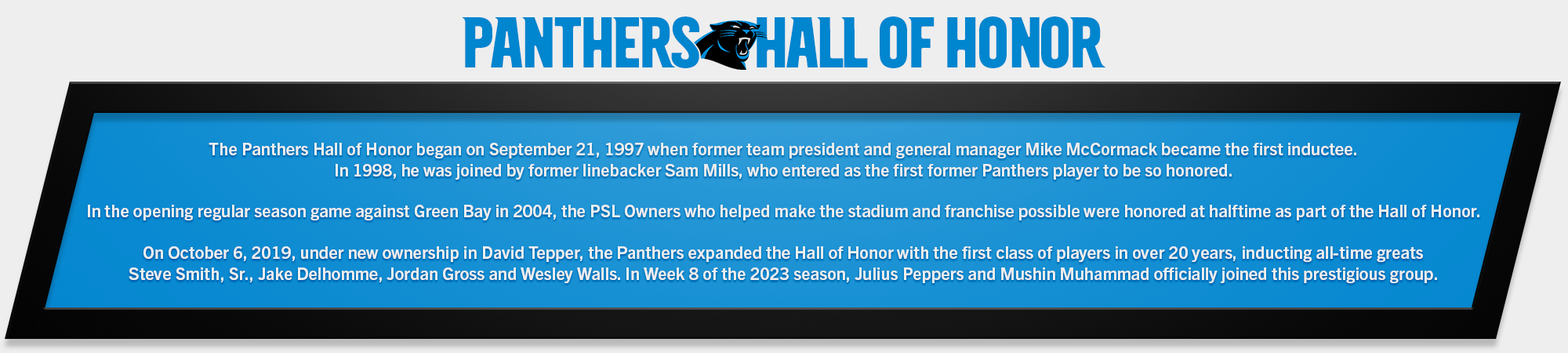 PANTHERS HALL OF HONOR

The Panthers Hall of Honor began on September 21, 1997 when former team president and general manager Mike McCormack became the first inductee. In 1998, he was joined by former linebacker Sam Mills, who entered as the first former Panthers player to be so honored.

In the opening regular season game against Green Bay in 2004, the PSL Owners who helped make the stadium and franchise possible were honored at halftime as part of the Hall of Honor.

On October 6, 2019, under new ownership in David Tepper, the Panthers expanded the Hall of Honor with the first class of players in over 20 years, inducting all-time greats Steve Smith, Sr., Jake Delhomme, Jordan Gross and Wesley Walls. In Week 8 of the 2023 season, Julius Peppers and Mushin Muhammad officially joined this prestigious group.